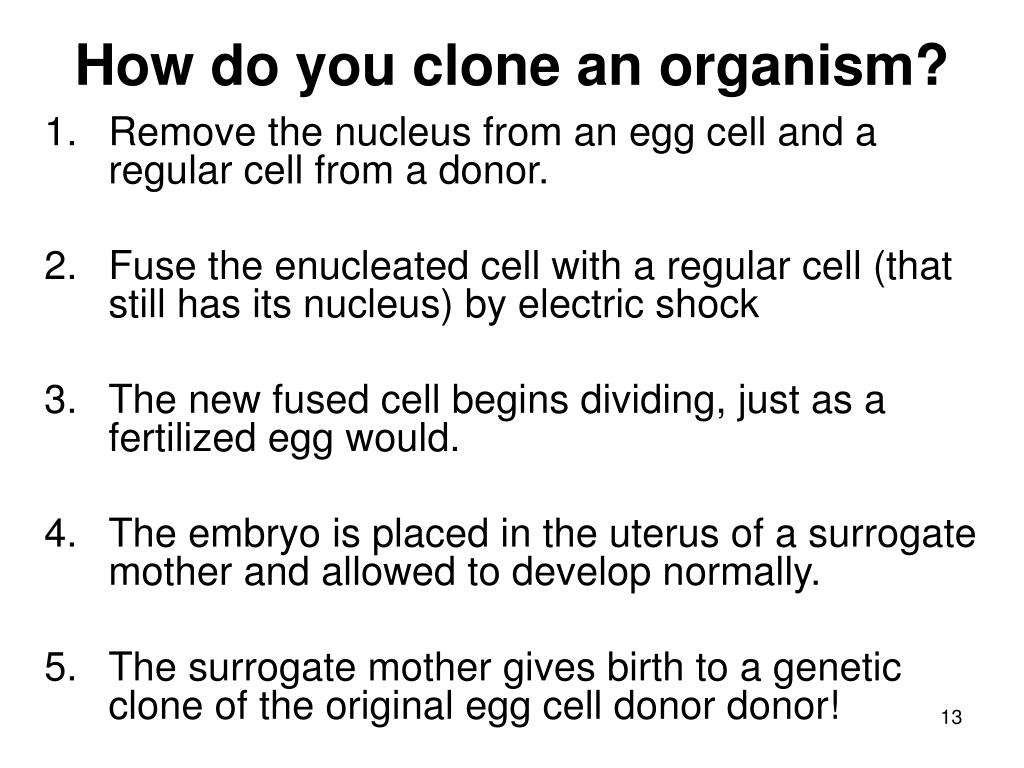 How do you clone an organism?

1. Remove the nucleus from an egg cell and a regular cell from a donor.

2. Fuse the enucleated cell with a regular cell (that still has its nucleus) by electric shock

3. The new fused cell begins dividing, just as a fertilized egg would.

4. The embryo is placed in the uterus of a surrogate mother and allowed to develop normally.

5. The surrogate mother gives birth to a genetic clone of the original egg cell donor donor!

13